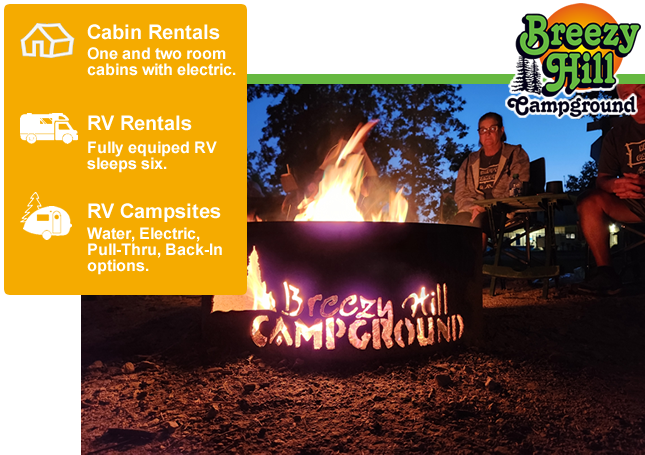 Cabin Rentals
One and two room cabins with electric.

RV Rentals
Fully equiped RV sleeps six.

RV Campsites
Water, Electric, Pull-Thru, Back-In options.

Breezy Hill Campground

Breezy Hill CAMPGROUND